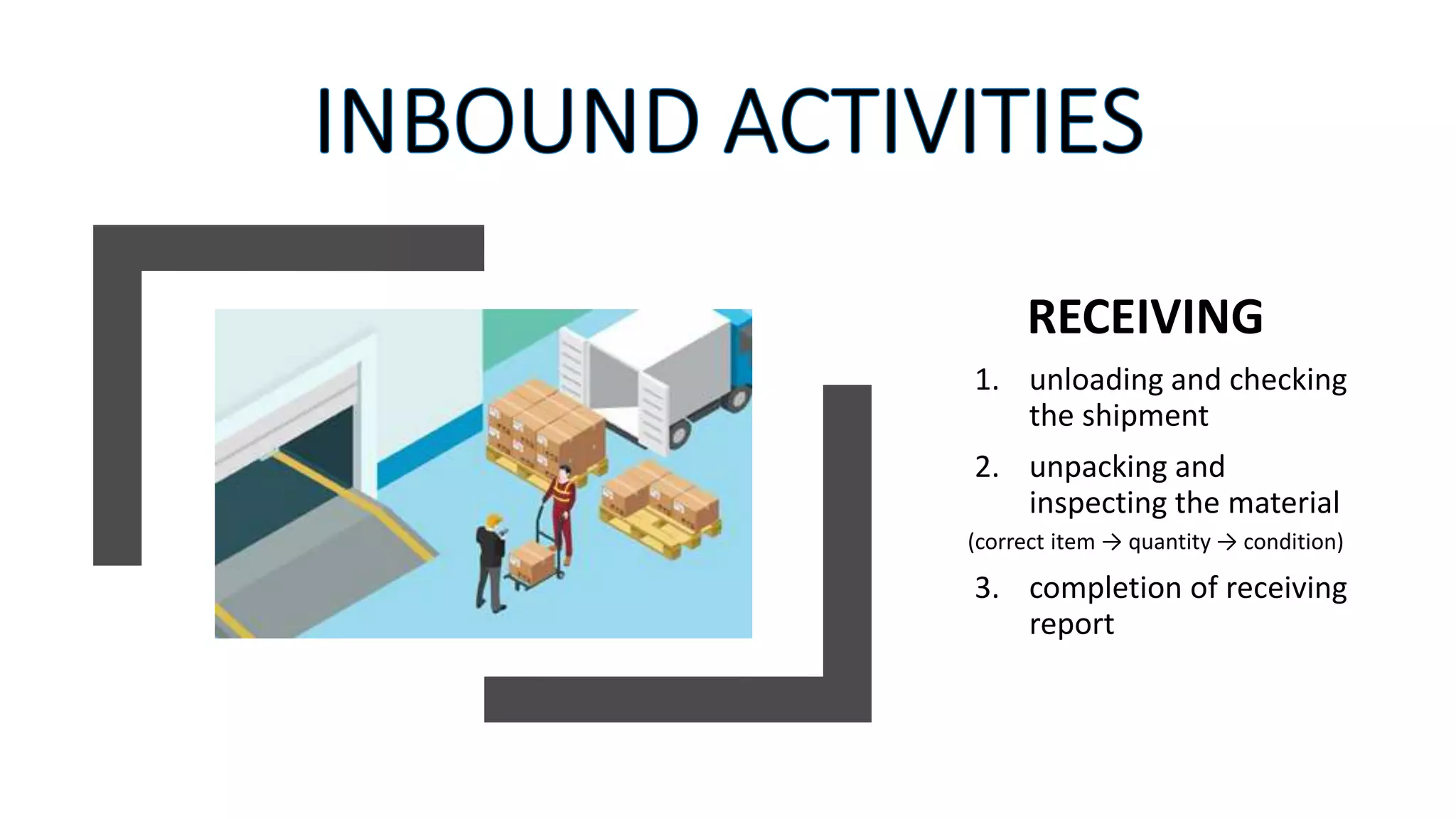 INBOUND ACTIVITIES

RECEIVING

1. unloading and checking the shipment
2. unpacking and inspecting the material
(correct item → quantity → condition)
3. completion of receiving report